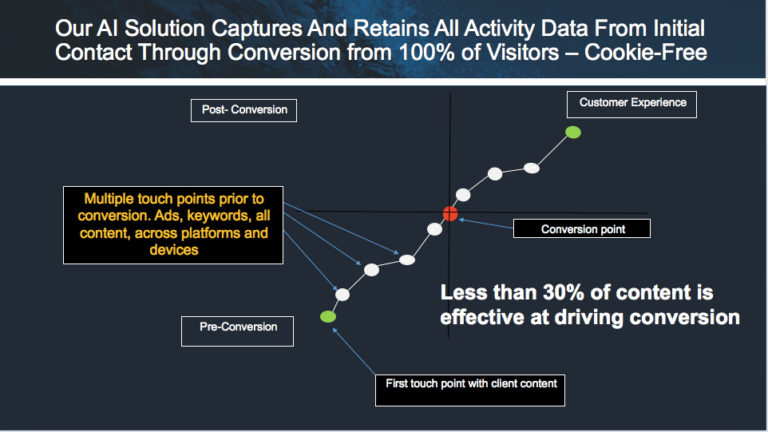 Our AI Solution Captures And Retains All Activity Data From Initial Contact Through Conversion from 100% of Visitors – Cookie-Free

Post- Conversion

Customer Experience

Multiple touch points prior to conversion. Ads, keywords, all content, across platforms and devices

Conversion point

Less than 30% of content is effective at driving conversion

Pre-Conversion

First touch point with client content